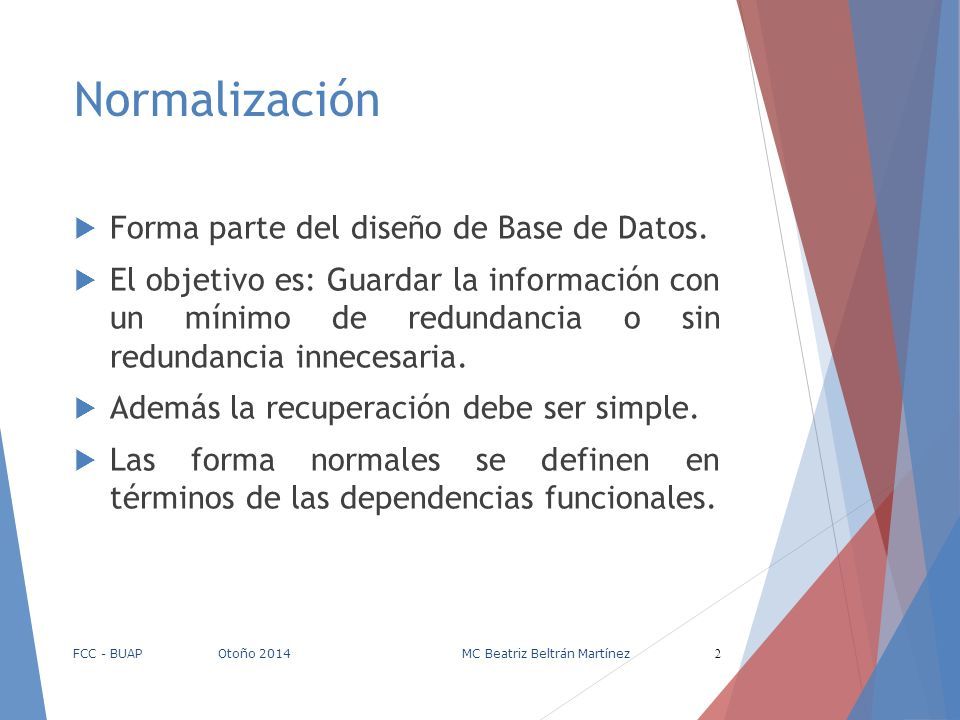 Normalización

Forma parte del diseño de Base de Datos.

El objetivo es: Guardar la información con un mínimo de redundancia o sin redundancia innecesaria.

Además la recuperación debe ser simple.

Las forma normales se definen en términos de las dependencias funcionales.

FCC - BUAP    Otoño 2014    MC Beatriz Beltrán Martínez    2